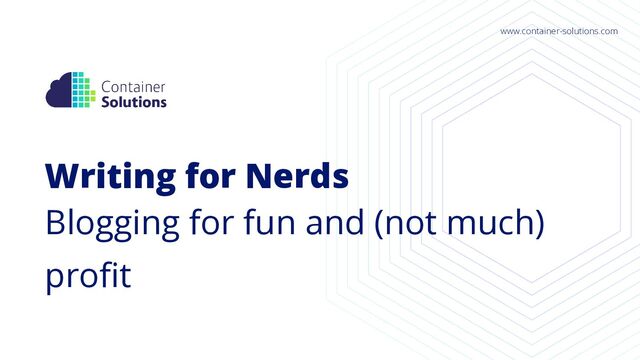 www.container-solutions.com

Container
Solutions

Writing for Nerds

Blogging for fun and (not much) profit